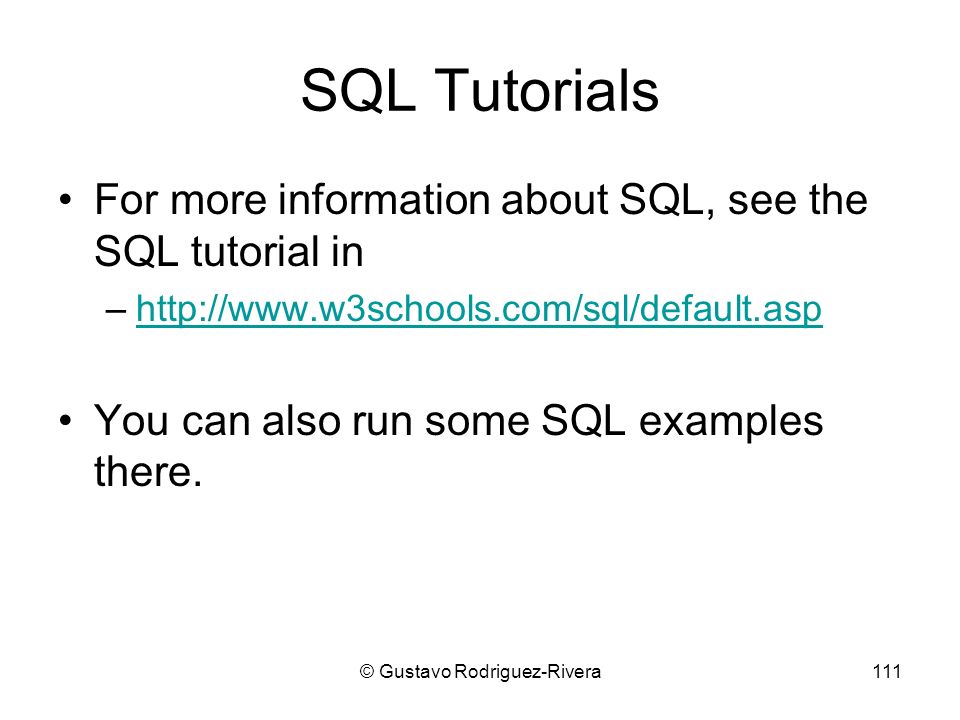 SQL Tutorials

• For more information about SQL, see the SQL tutorial in
– http://www.w3schools.com/sql/default.asp

• You can also run some SQL examples there.

© Gustavo Rodriguez-Rivera 111